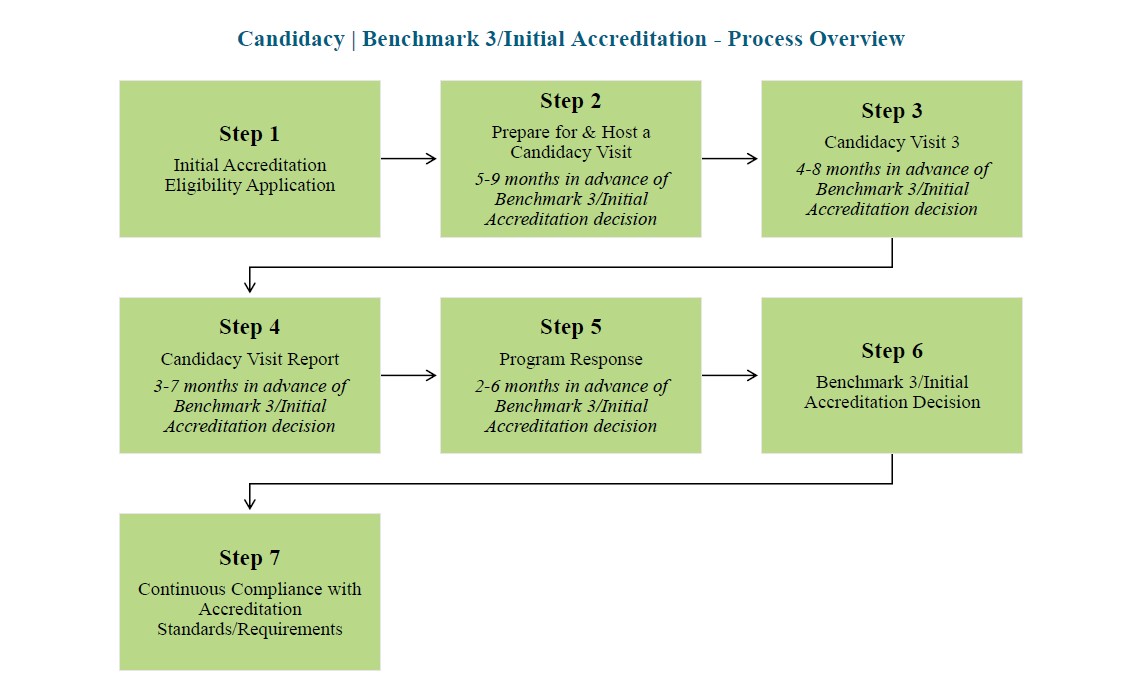 Candidacy | Benchmark 3/Initial Accreditation - Process Overview

Step 1
Initial Accreditation Eligibility Application

Step 2
Prepare for & Host a Candidacy Visit
5-9 months in advance of Benchmark 3/Initial Accreditation decision

Step 3
Candidacy Visit 3
4-8 months in advance of Benchmark 3/Initial Accreditation decision

Step 4
Candidacy Visit Report
3-7 months in advance of Benchmark 3/Initial Accreditation decision

Step 5
Program Response
2-6 months in advance of Benchmark 3/Initial Accreditation decision

Step 6
Benchmark 3/Initial Accreditation Decision

Step 7
Continuous Compliance with Accreditation Standards/Requirements